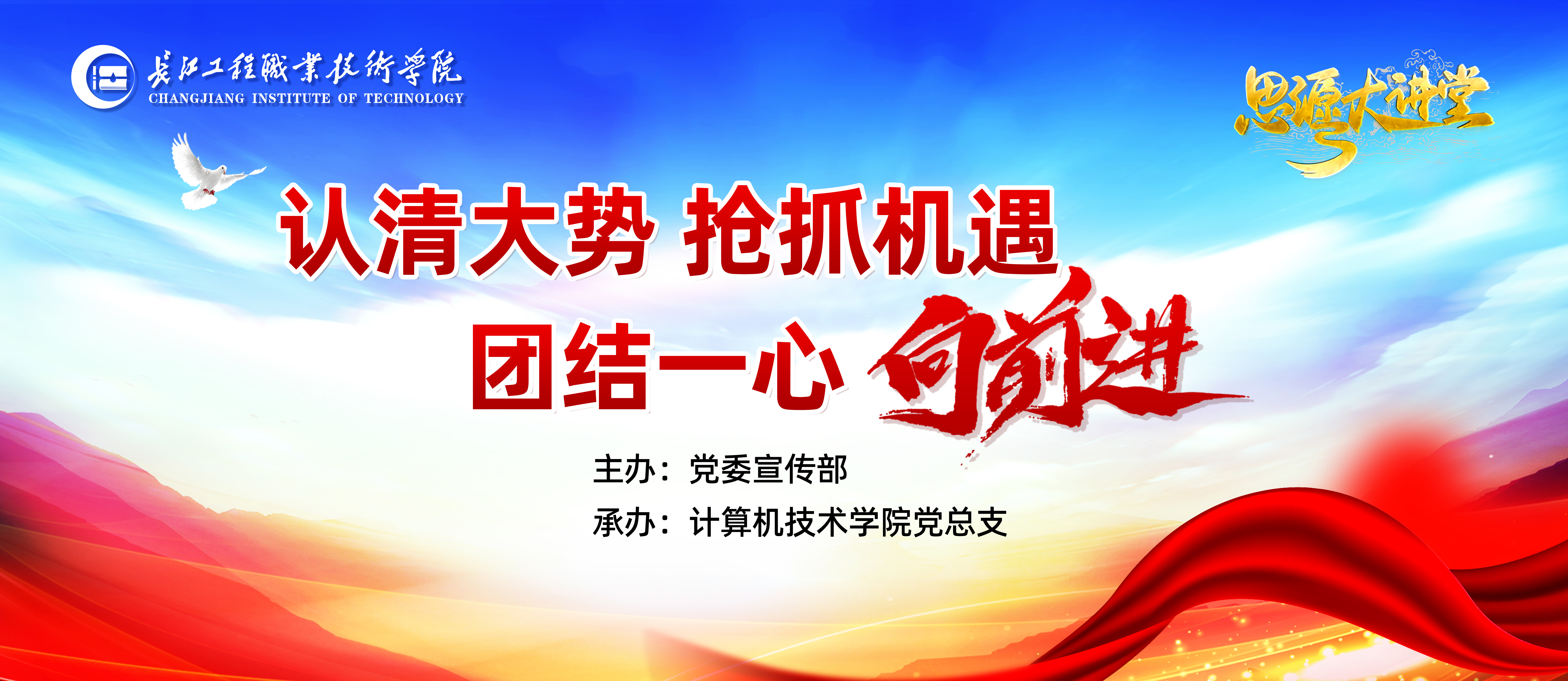 長江工程職業技術學院
CHANGJIANG INSTITUTE OF TECHNOLOGY

思源大讲堂

认清大势 抢抓机遇

团结一心 向前进

主办：党委宣传部

承办：计算机技术学院党总支